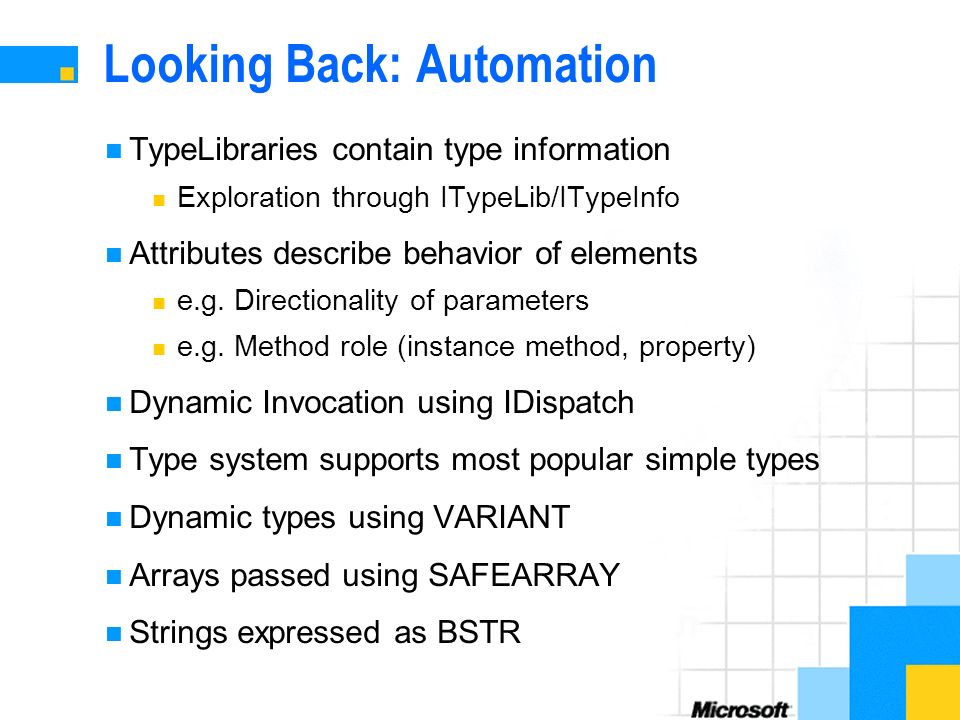 Looking Back: Automation

TypeLibraries contain type information

Exploration through ITypeLib/ITypeInfo

Attributes describe behavior of elements

e.g. Directionality of parameters

e.g. Method role (instance method, property)

Dynamic Invocation using IDispatch

Type system supports most popular simple types

Dynamic types using VARIANT

Arrays passed using SAFEARRAY

Strings expressed as BSTR

Microsoft